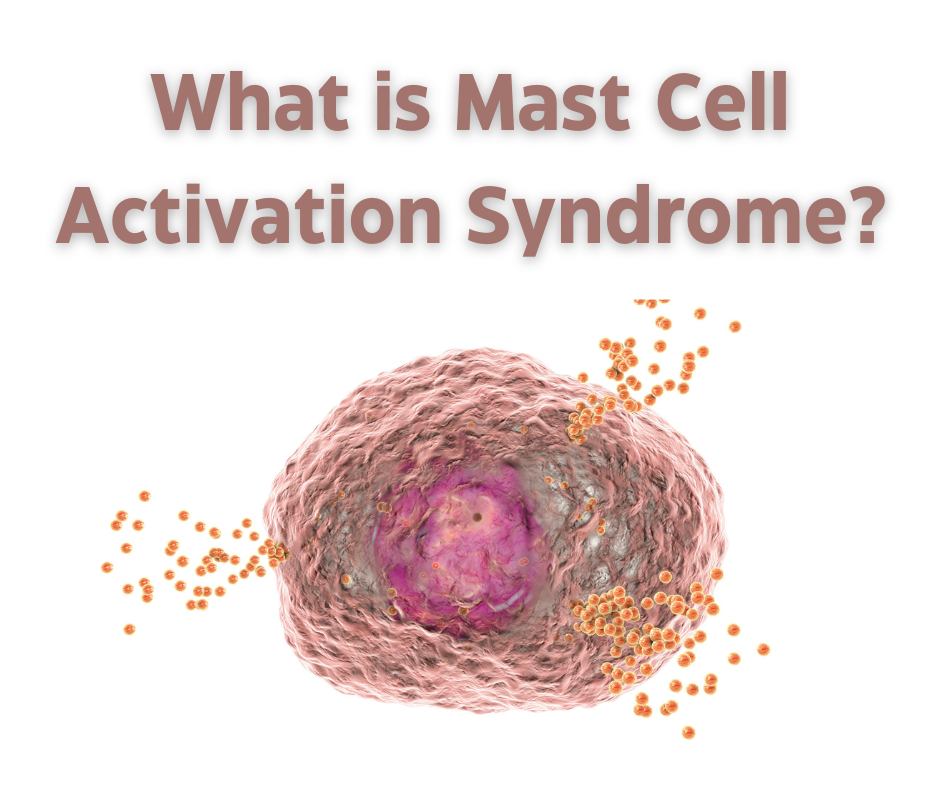 What is Mast Cell Activation Syndrome?